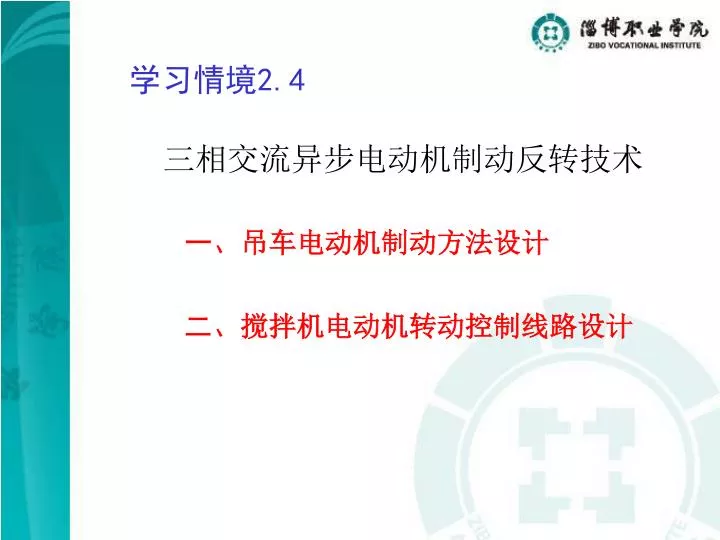 淄博职业学院
ZIBO VOCATIONAL INSTITUTE

学习情境2.4

三相交流异步电动机制动反转技术

一、吊车电动机制动方法设计

二、搅拌机电动机转动控制线路设计